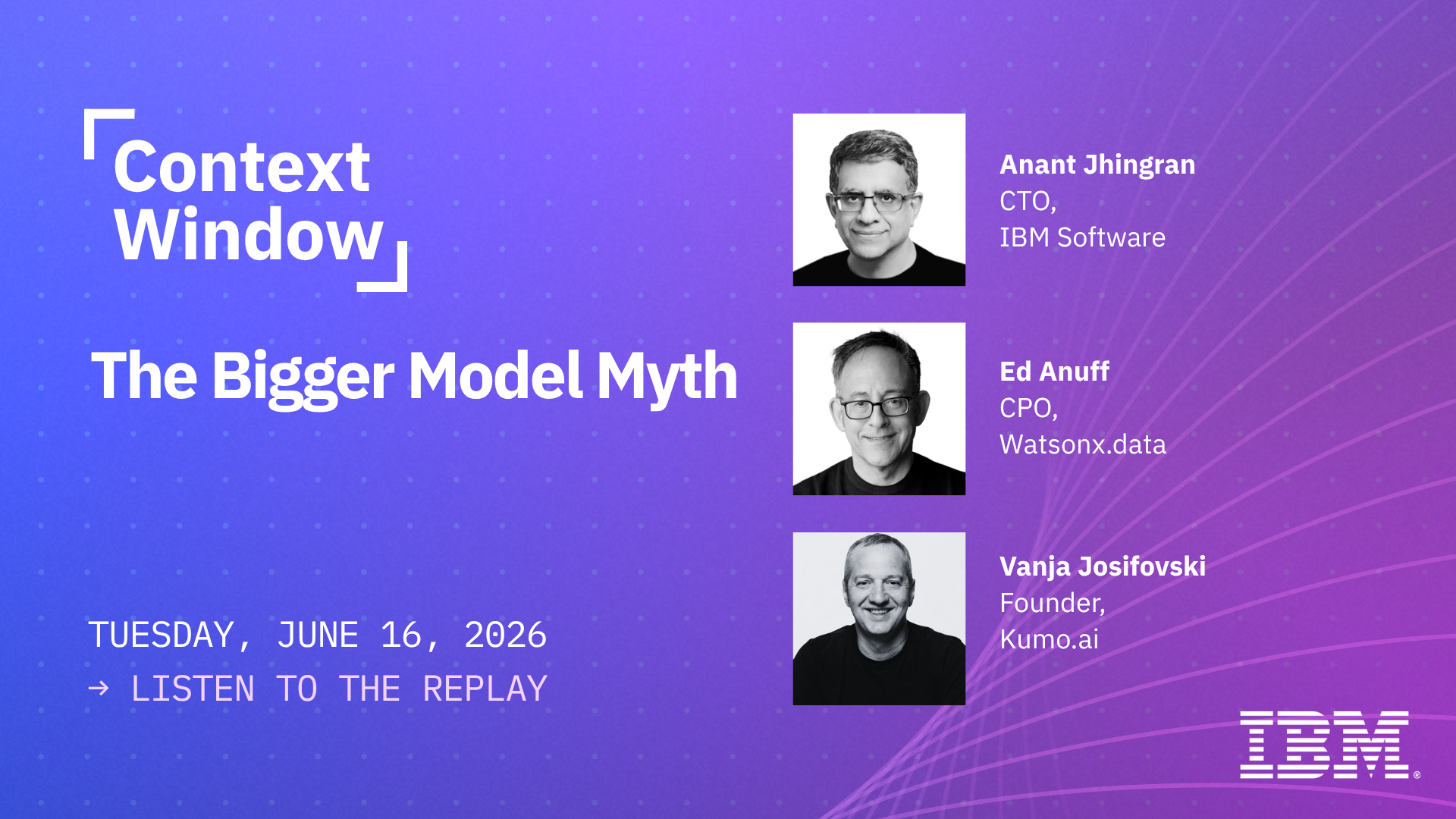 Context Window

The Bigger Model Myth

TUESDAY, JUNE 16, 2026
→ LISTEN TO THE REPLAY

Anant Jhingran
CTO,
IBM Software

Ed Anuff
CPO,
Watsonx.data

Vanja Josifovski
Founder,
Kumo.ai

IBM®